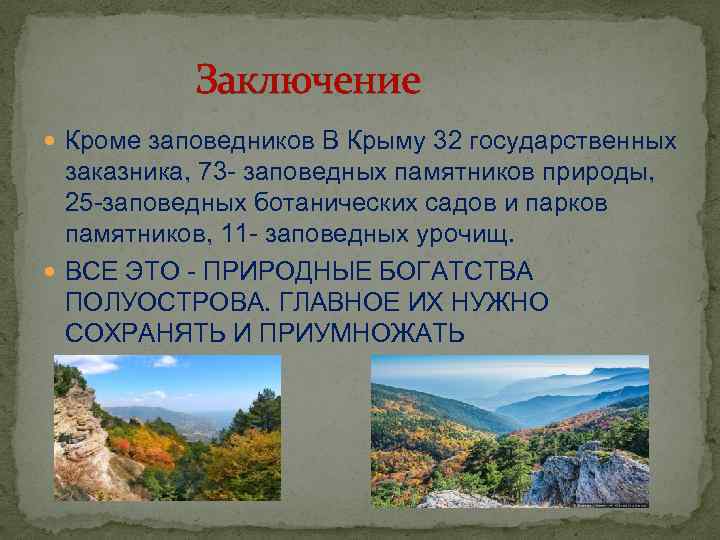 Заключение

Кроме заповедников В Крыму 32 государственных заказника, 73- заповедных памятников природы, 25-заповедных ботанических садов и парков памятников, 11- заповедных урочищ.

ВСЕ ЭТО - ПРИРОДНЫЕ БОГАТСТВА ПОЛУОСТРОВА. ГЛАВНОЕ ИХ НУЖНО СОХРАНЯТЬ И ПРИУМНОЖАТЬ